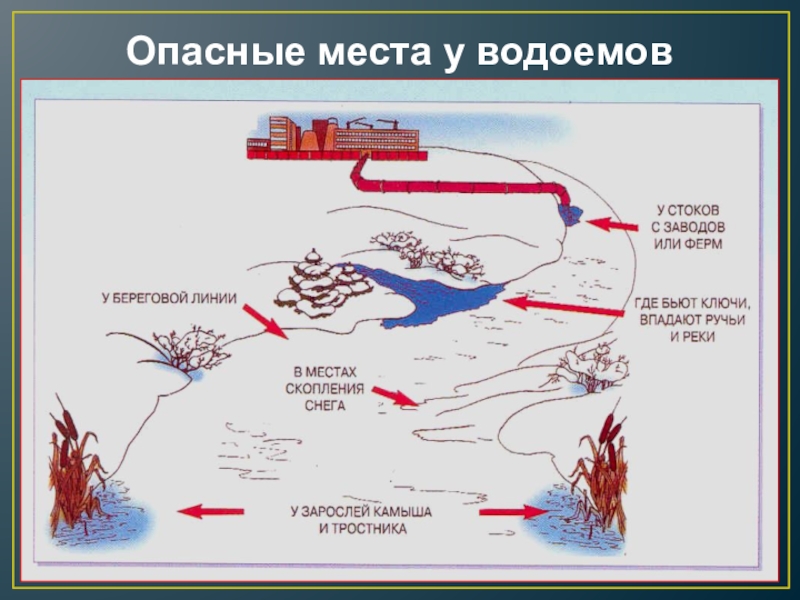 Опасные места у водоемов

У СТОКОВ С ЗАВОДОВ ИЛИ ФЕРМ

У БЕРЕГОВОЙ ЛИНИИ

ГДЕ БЬЮТ КЛЮЧИ, ВПАДАЮТ РУЧЬИ И РЕКИ

В МЕСТАХ СКОПЛЕНИЯ СНЕГА

У ЗАРОСЛЕЙ КАМЫША И ТРОСТНИКА